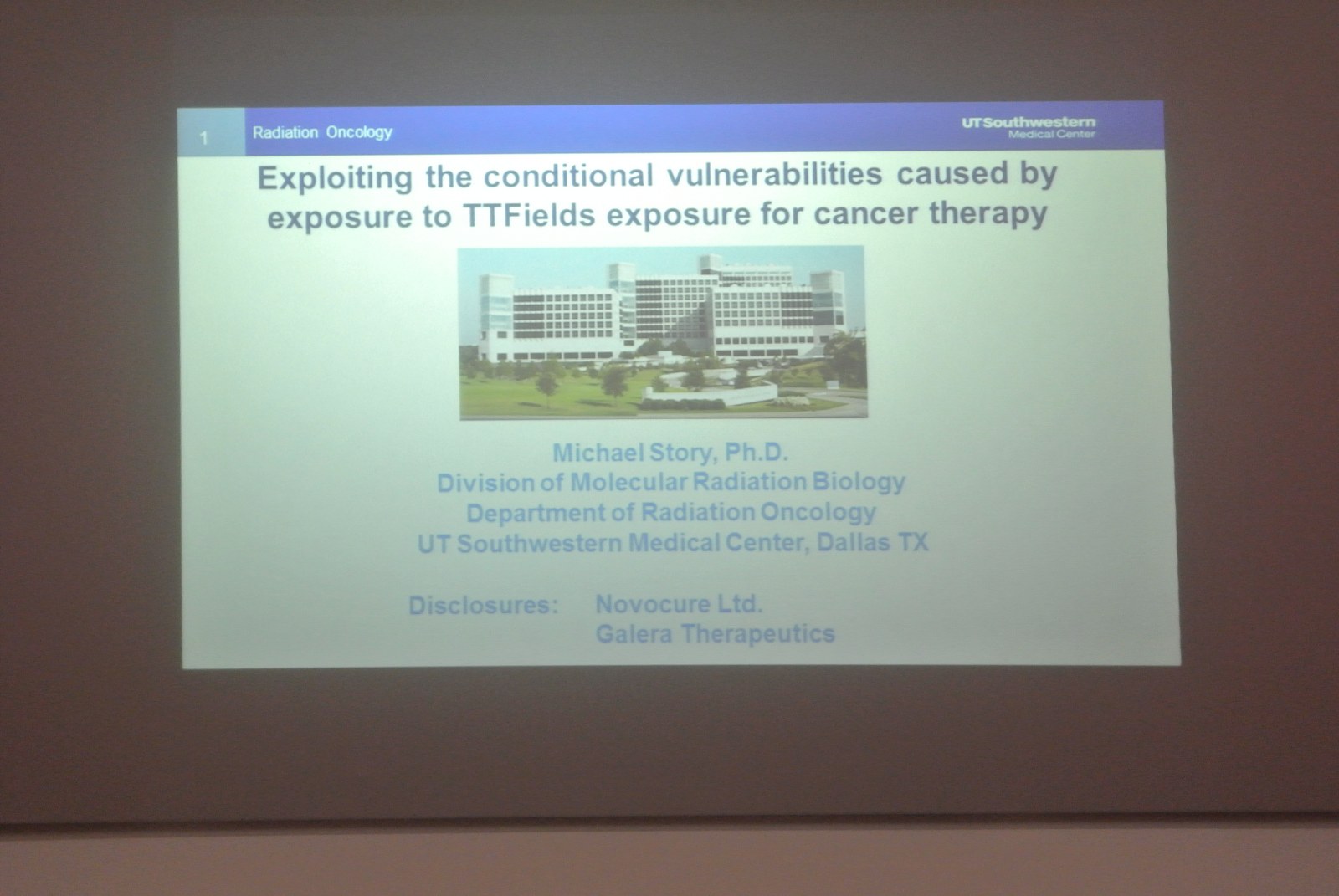 1 Radiation Oncology

UTSouthwestern Medical Center

Exploiting the conditional vulnerabilities caused by exposure to TTFields exposure for cancer therapy

Michael Story, Ph.D.
Division of Molecular Radiation Biology
Department of Radiation Oncology
UT Southwestern Medical Center, Dallas TX

Disclosures: Novocure Ltd.
Galera Therapeutics